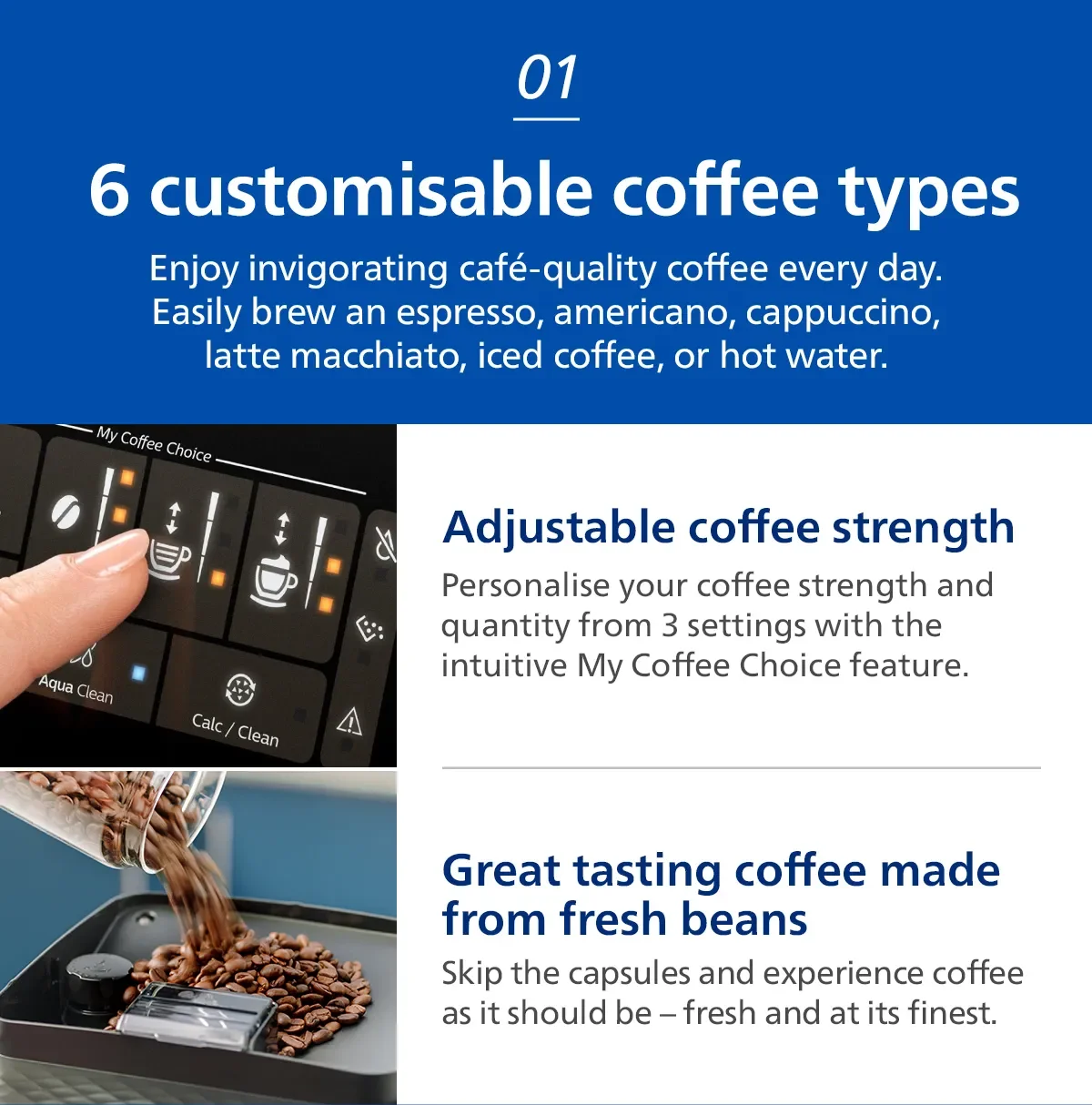 01

6 customisable coffee types

Enjoy invigorating café-quality coffee every day. Easily brew an espresso, americano, cappuccino, latte macchiato, iced coffee, or hot water.

My Coffee Choice

Aqua Clean

Calc / Clean

Adjustable coffee strength

Personalise your coffee strength and quantity from 3 settings with the intuitive My Coffee Choice feature.

Great tasting coffee made from fresh beans

Skip the capsules and experience coffee as it should be – fresh and at its finest.